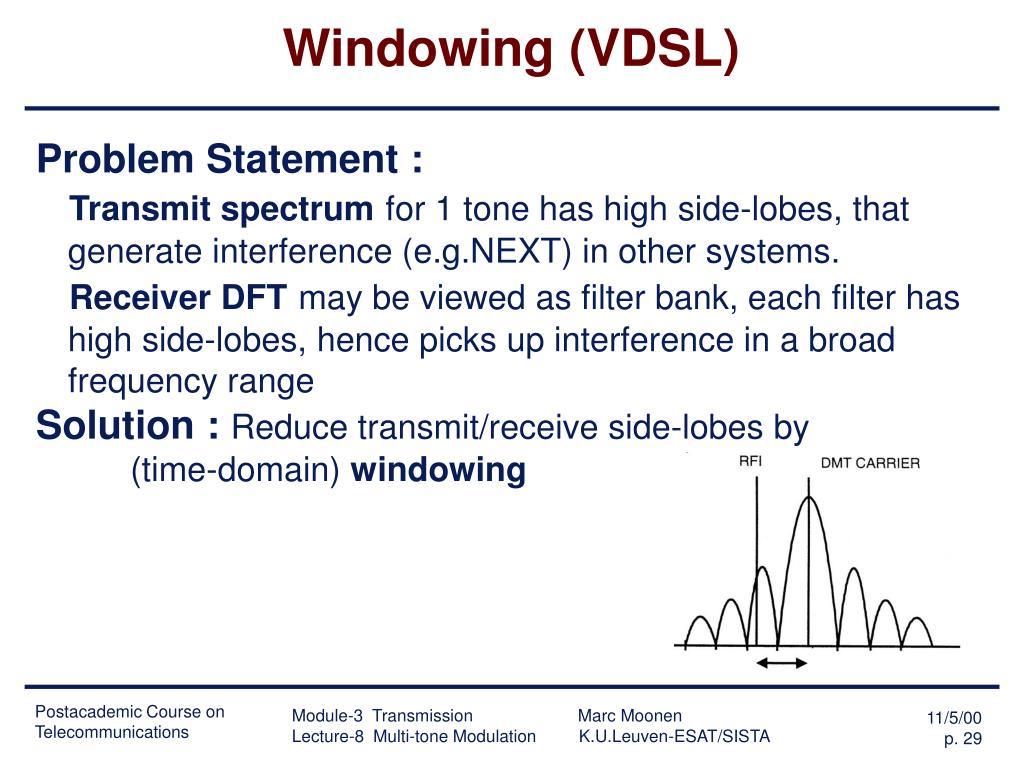 Windowing (VDSL)

Problem Statement :

Transmit spectrum for 1 tone has high side-lobes, that generate interference (e.g.NEXT) in other systems.

Receiver DFT may be viewed as filter bank, each filter has high side-lobes, hence picks up interference in a broad frequency range

Solution : Reduce transmit/receive side-lobes by (time-domain) windowing

RFI

DMT CARRIER

Postacademic Course on Telecommunications

Module-3 Transmission
Lecture-8 Multi-tone Modulation

Marc Moonen
K.U.Leuven-ESAT/SISTA

11/5/00
p. 29